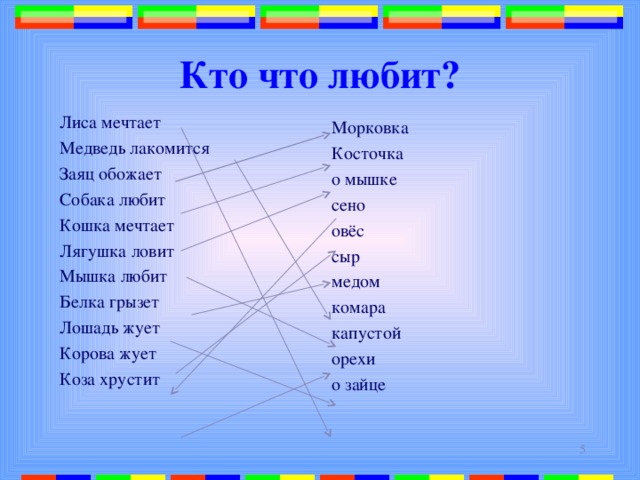 Кто что любит?

Лиса мечтает
Медведь лакомится
Заяц обожает
Собака любит
Кошка мечтает
Лягушка ловит
Мышка любит
Белка грызет
Лошадь жует
Корова жует
Коза хрустит

Морковка
Косточка
о мышке
сено
овёс
сыр
медом
комара
капустой
орехи
о зайце

5